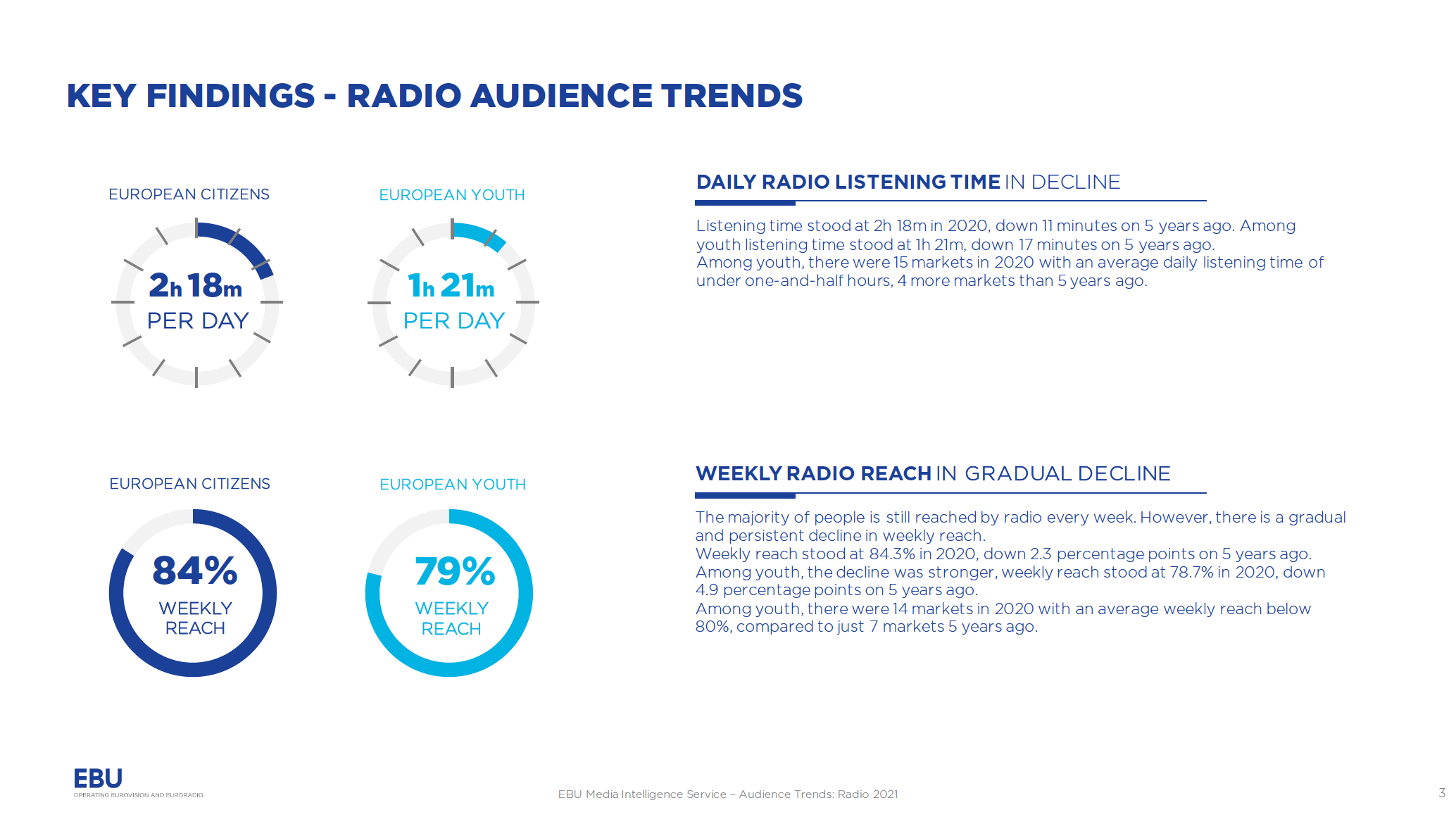 KEY FINDINGS - RADIO AUDIENCE TRENDS

EUROPEAN CITIZENS

2h 18m
PER DAY

EUROPEAN YOUTH

1h 21m
PER DAY

DAILY RADIO LISTENING TIME IN DECLINE

Listening time stood at 2h 18m in 2020, down 11 minutes on 5 years ago. Among youth listening time stood at 1h 21m, down 17 minutes on 5 years ago.
Among youth, there were 15 markets in 2020 with an average daily listening time of under one-and-half hours, 4 more markets than 5 years ago.

EUROPEAN CITIZENS

84%
WEEKLY REACH

EUROPEAN YOUTH

79%
WEEKLY REACH

WEEKLY RADIO REACH IN GRADUAL DECLINE

The majority of people is still reached by radio every week. However, there is a gradual and persistent decline in weekly reach.
Weekly reach stood at 84.3% in 2020, down 2.3 percentage points on 5 years ago.
Among youth, the decline was stronger, weekly reach stood at 78.7% in 2020, down 4.9 percentage points on 5 years ago.
Among youth, there were 14 markets in 2020 with an average weekly reach below 80%, compared to just 7 markets 5 years ago.

EBU
OPERATING EUROVISION AND EURORADIO

EBU Media Intelligence Service – Audience Trends: Radio 2021

3